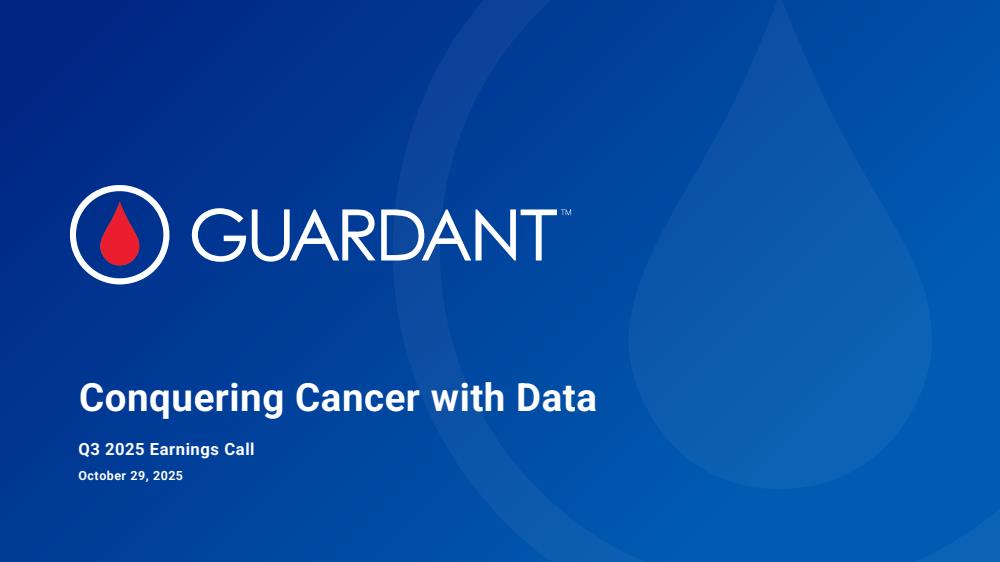 GUARDANT™

Conquering Cancer with Data

Q3 2025 Earnings Call

October 29, 2025